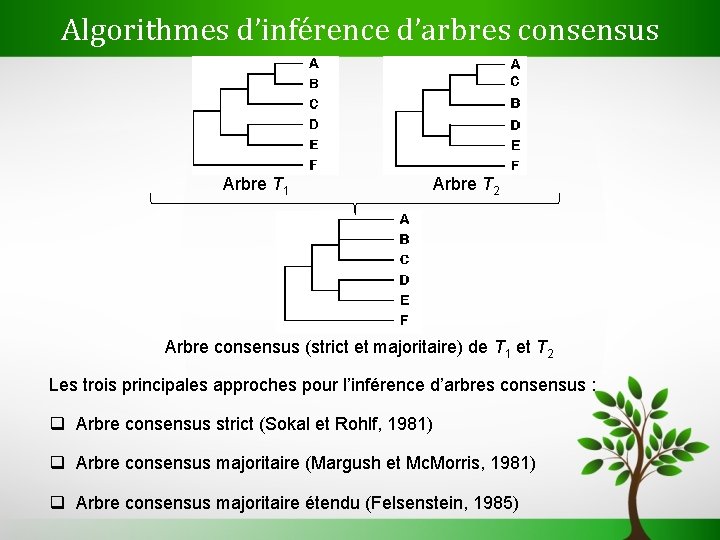 Algorithmes d'inférence d'arbres consensus

A
B
C
D
E
F

Arbre $T_1$

A
C
B
D
E
F

Arbre $T_2$

A
B
C
D
E
F

Arbre consensus (strict et majoritaire) de $T_1$ et $T_2$

Les trois principales approches pour l'inférence d'arbres consensus :

❑ Arbre consensus strict (Sokal et Rohlf, 1981)

❑ Arbre consensus majoritaire (Margush et McMorris, 1981)

❑ Arbre consensus majoritaire étendu (Felsenstein, 1985)